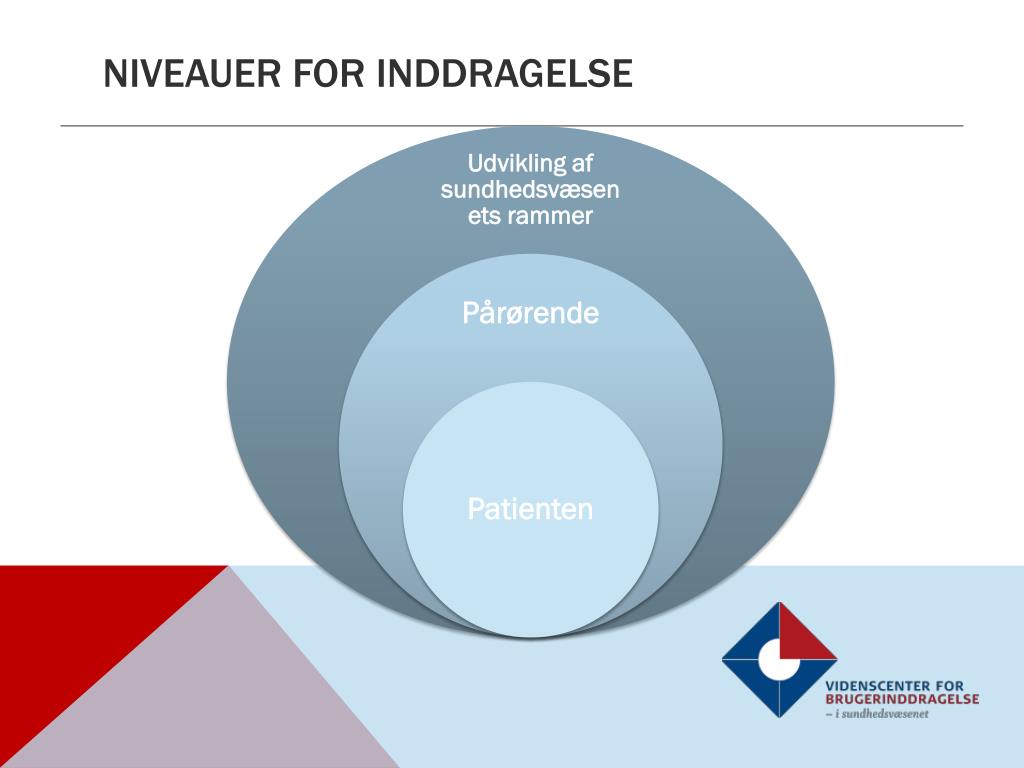 NIVEAUER FOR INDDRAGELSE

Udvikling af sundhedsvæsen ets rammer

Pårørende

Patienten

VIDENSCENTER FOR BRUGERINDDRAGELSE
– i sundhedsvæsenet